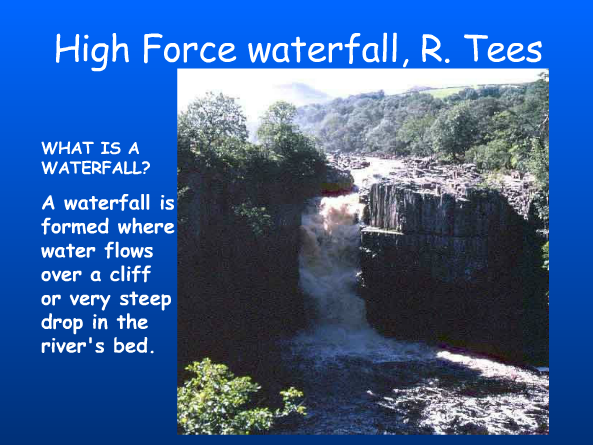 High Force waterfall, R. Tees

WHAT IS A WATERFALL?

A waterfall is formed where water flows over a cliff or very steep drop in the river's bed.